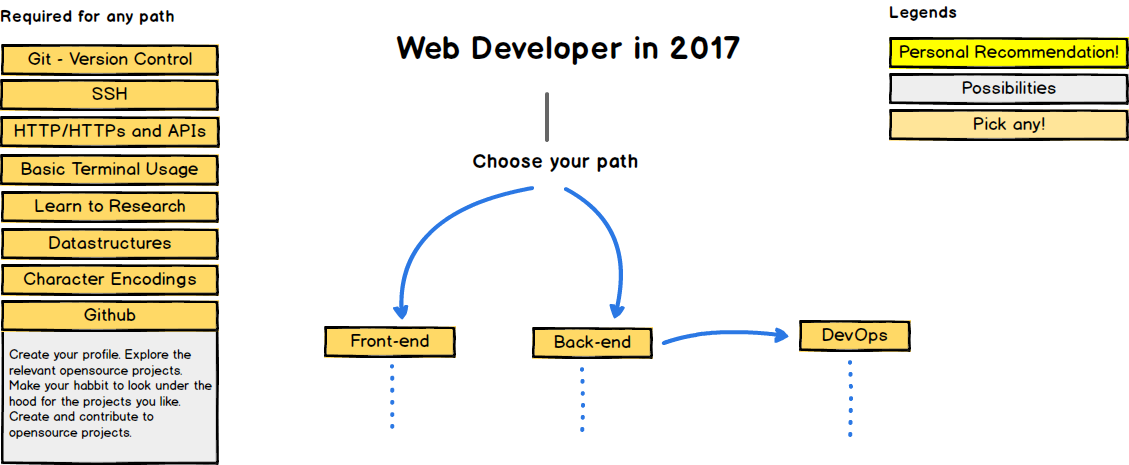 Required for any path

Git - Version Control

SSH

HTTP/HTTPs and APIs

Basic Terminal Usage

Learn to Research

Datastructures

Character Encodings

Github

Create your profile. Explore the relevant opensource projects. Make your habbit to look under the hood for the projects you like. Create and contribute to opensource projects.

Web Developer in 2017

Choose your path

Front-end

Back-end

DevOps

Legends

Personal Recommendation!

Possibilities

Pick any!